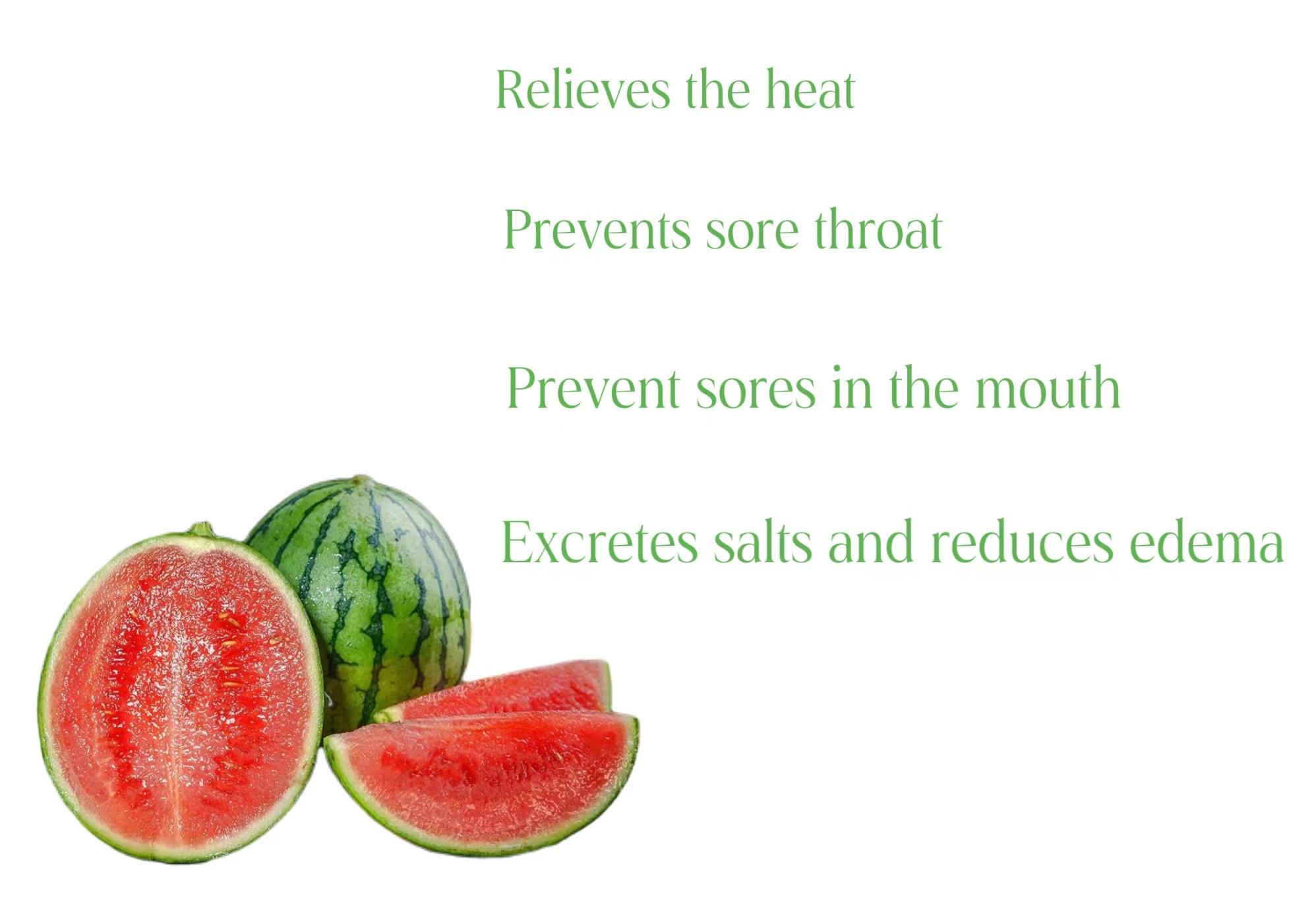 Relieves the heat

Prevents sore throat

Prevent sores in the mouth

Excretes salts and reduces edema